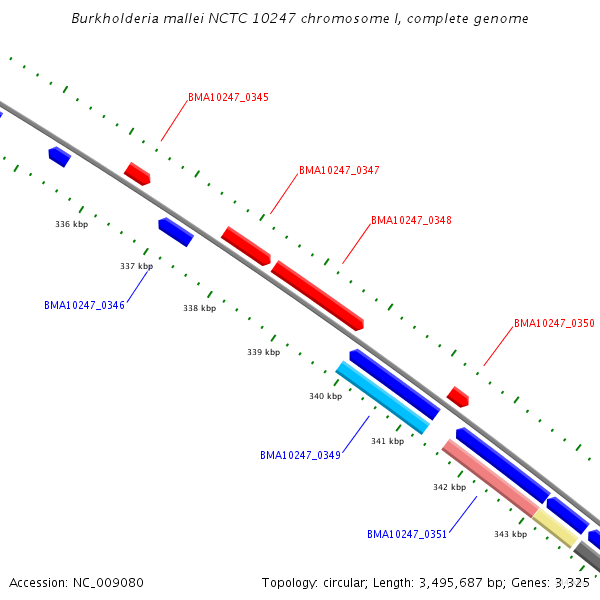 Burkholderia mallei NCTC 10247 chromosome I, complete genome

BMA10247_0345

BMA10247_0347

BMA10247_0348

336 kbp

337 kbp

BMA10247_0346

338 kbp

BMA10247_0350

339 kbp

340 kbp

341 kbp

BMA10247_0349

342 kbp

BMA10247_0351

343 kbp

Accession: NC_009080

Topology: circular; Length: 3,495,687 bp; Genes: 3,325